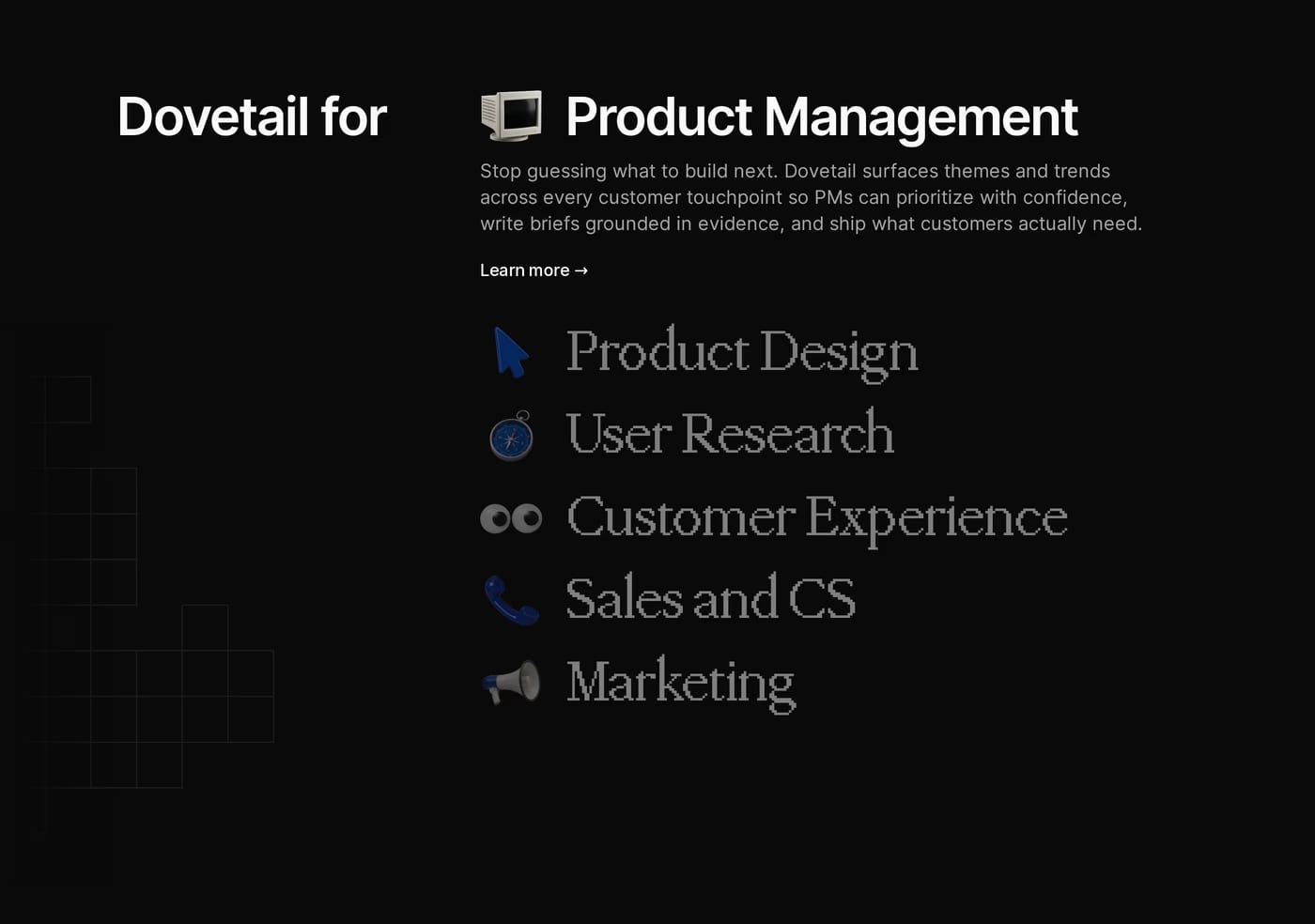 Dovetail for

Product Management

Stop guessing what to build next. Dovetail surfaces themes and trends across every customer touchpoint so PMs can prioritize with confidence, write briefs grounded in evidence, and ship what customers actually need.

Learn more →

Product Design

User Research

Customer Experience

Sales and CS

Marketing